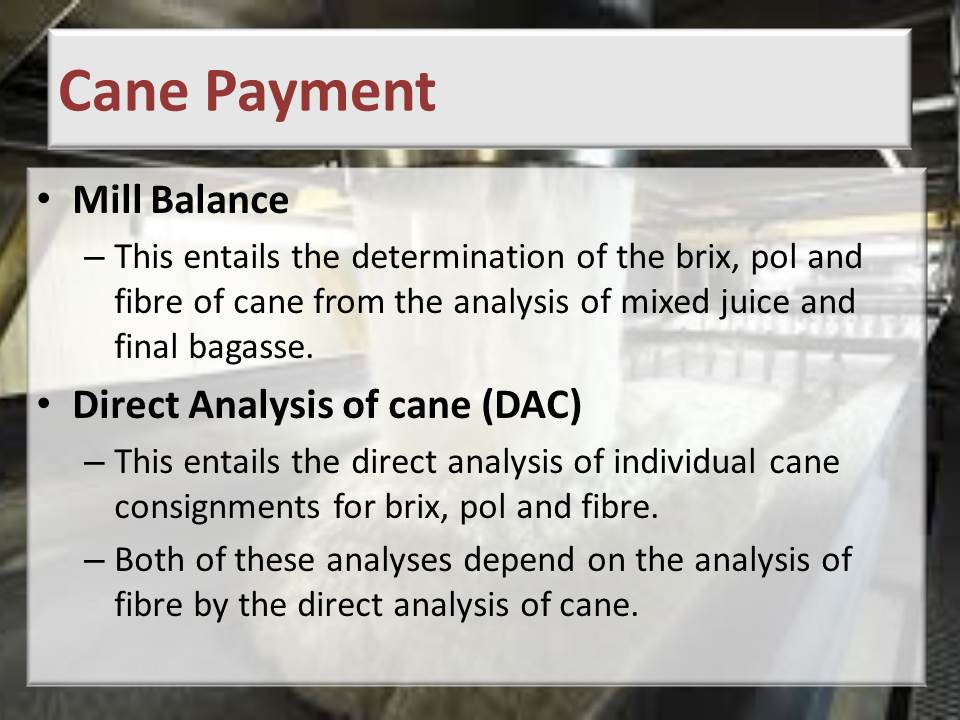 Cane Payment

• Mill Balance
– This entails the determination of the brix, pol and fibre of cane from the analysis of mixed juice and final bagasse.

• Direct Analysis of cane (DAC)
– This entails the direct analysis of individual cane consignments for brix, pol and fibre.
– Both of these analyses depend on the analysis of fibre by the direct analysis of cane.